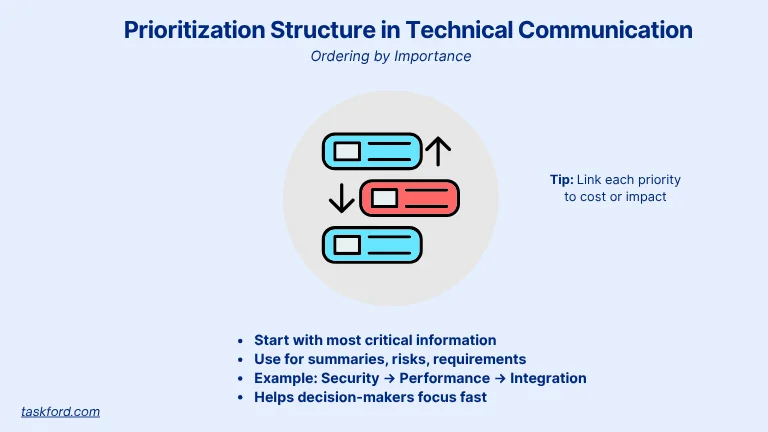 Prioritization Structure in Technical Communication

Ordering by Importance

Tip: Link each priority to cost or impact

- Start with most critical information
- Use for summaries, risks, requirements
- Example: Security → Performance → Integration
- Helps decision-makers focus fast

taskford.com